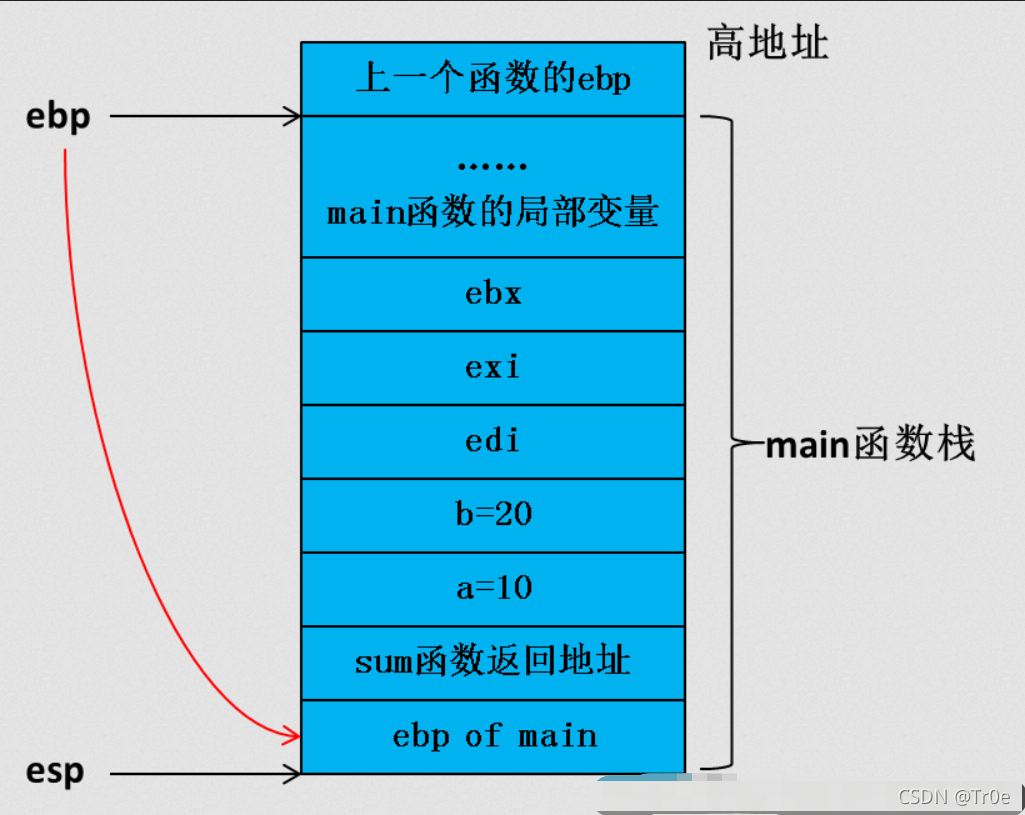 高地址

上一个函数的ebp

ebp

……
main函数的局部变量

ebx

exi

edi

main函数栈

b=20

a=10

sum函数返回地址

ebp of main

esp

CSDN @Tr0e